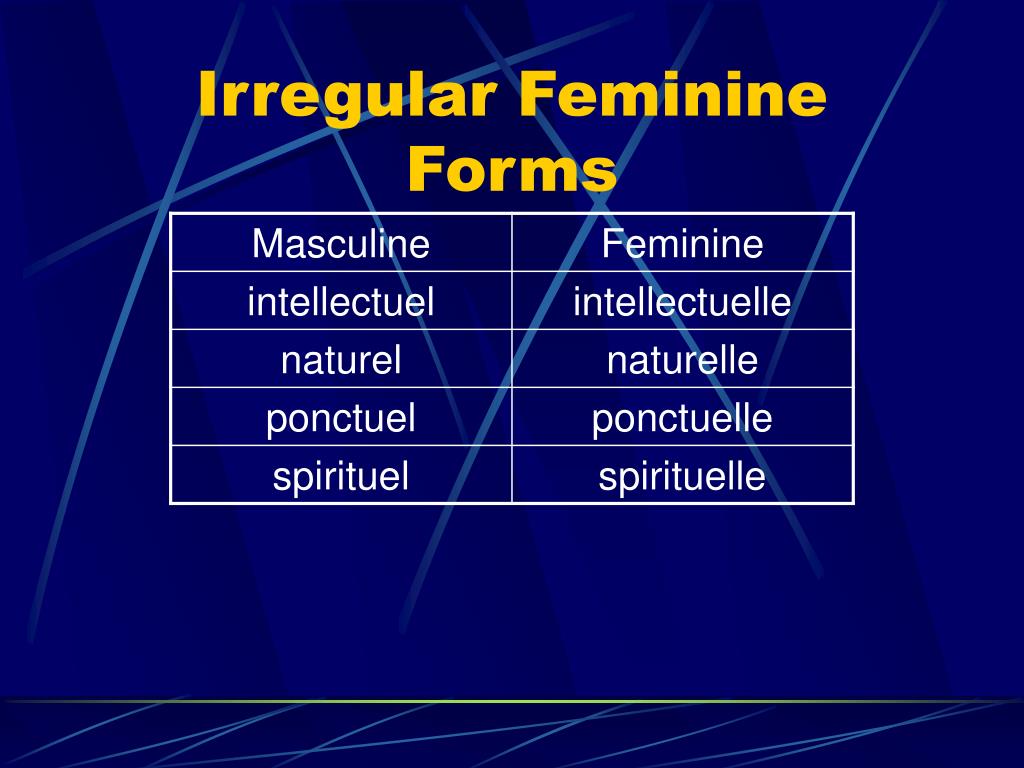 Irregular Feminine Forms

| Masculine | Feminine |
|---|---|
| intellectuel | intellectuelle |
| naturel | naturelle |
| ponctuel | ponctuelle |
| spirituel | spirituelle |